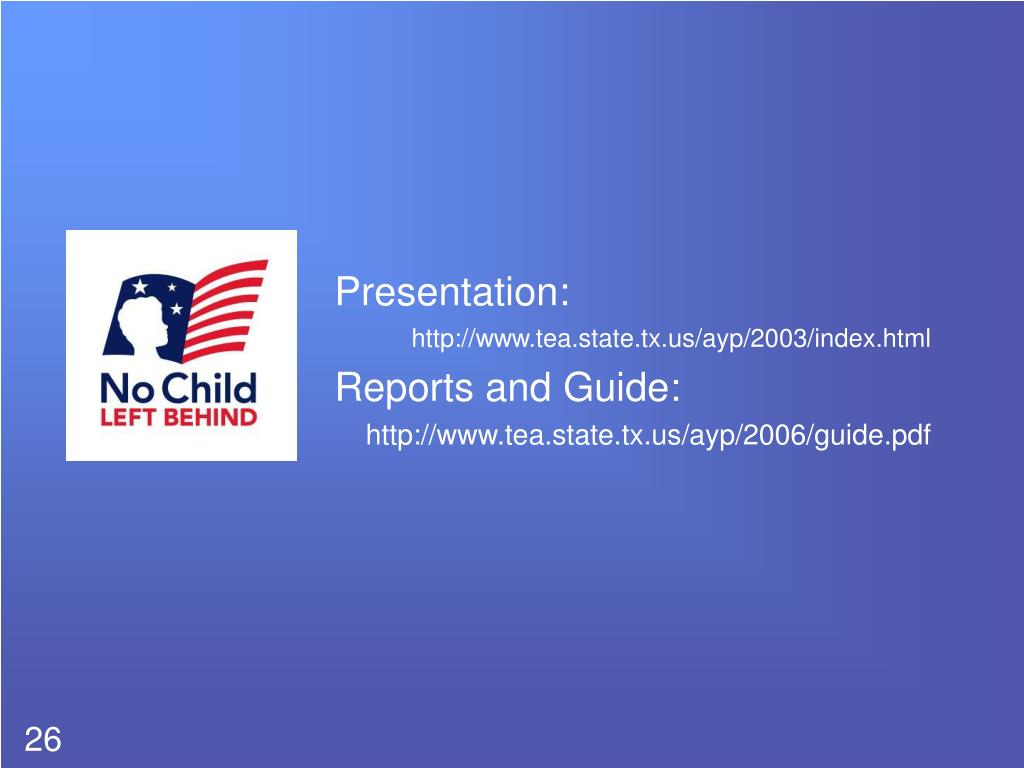 No Child
LEFT BEHIND

Presentation:
http://www.tea.state.tx.us/ayp/2003/index.html

Reports and Guide:
http://www.tea.state.tx.us/ayp/2006/guide.pdf

26